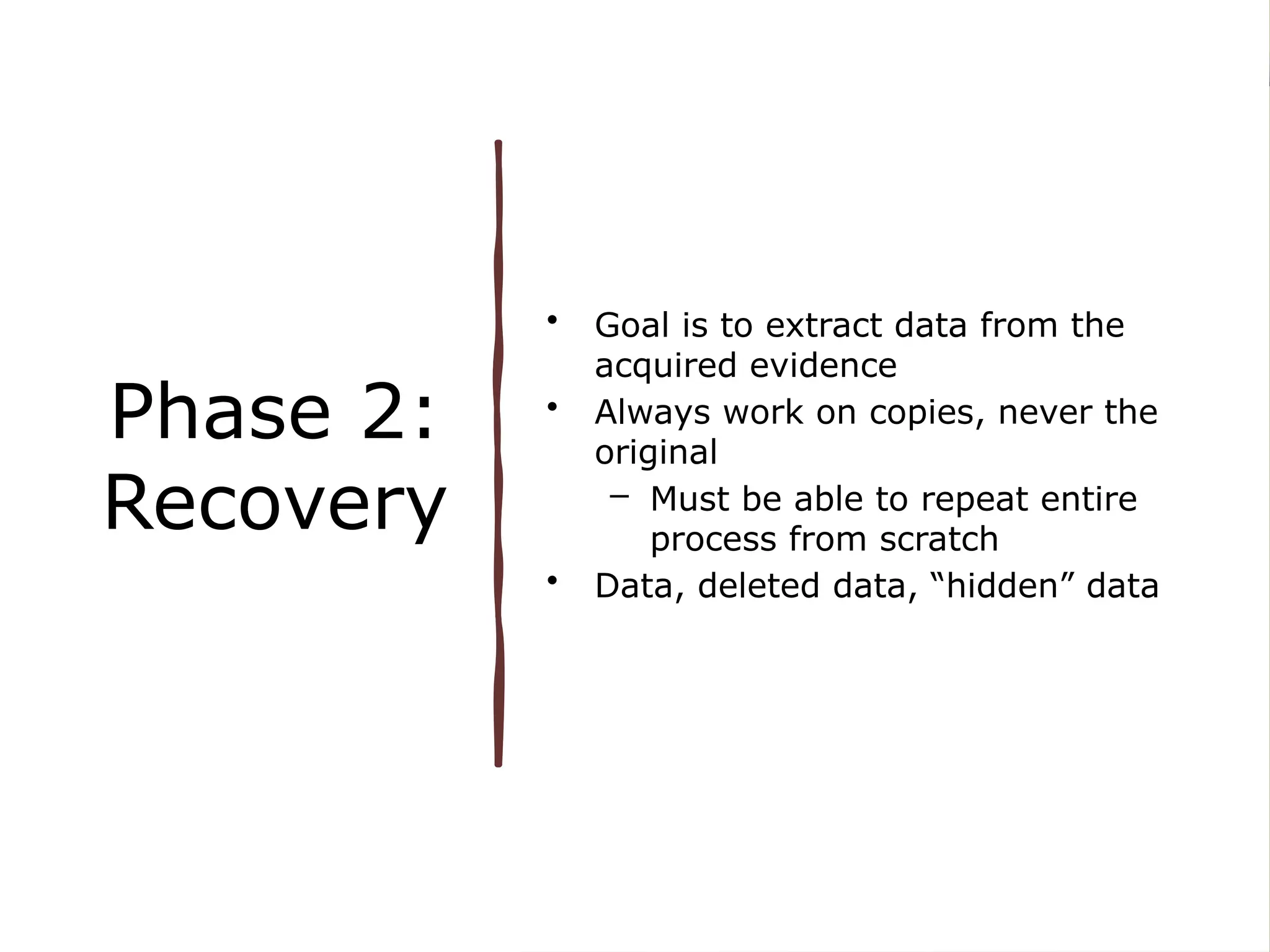 Phase 2: Recovery

• Goal is to extract data from the acquired evidence
• Always work on copies, never the original
  – Must be able to repeat entire process from scratch
• Data, deleted data, “hidden” data